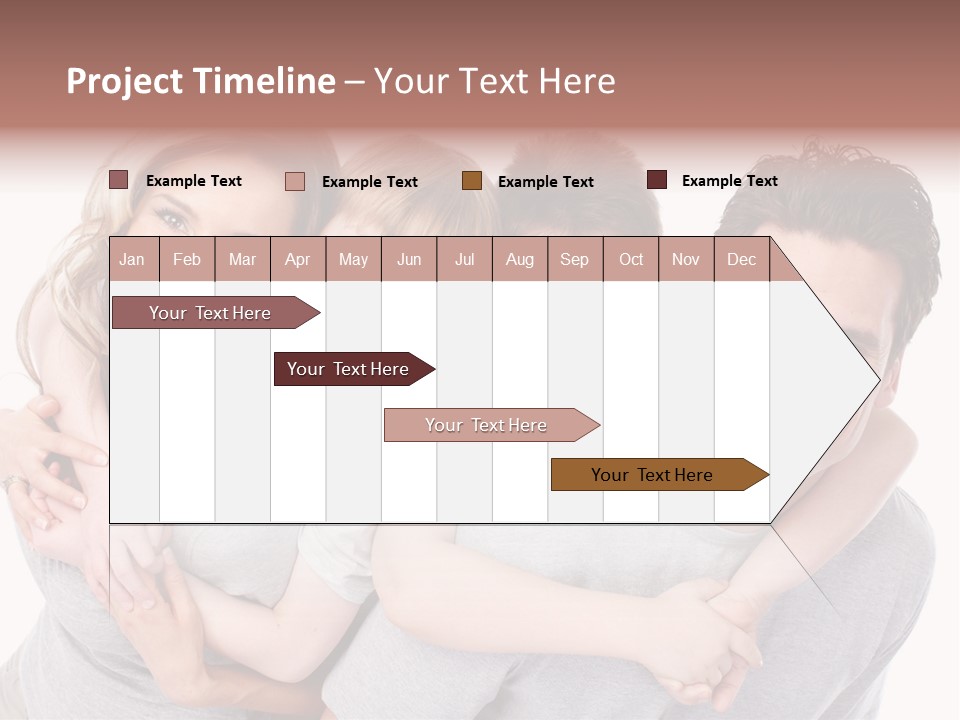 Project Timeline – Your Text Here

Example Text Example Text Example Text Example Text

| Jan | Feb | Mar | Apr | May | Jun | Jul | Aug | Sep | Oct | Nov | Dec |
|---|---|---|---|---|---|---|---|---|---|---|---|

Your Text Here

Your Text Here

Your Text Here

Your Text Here